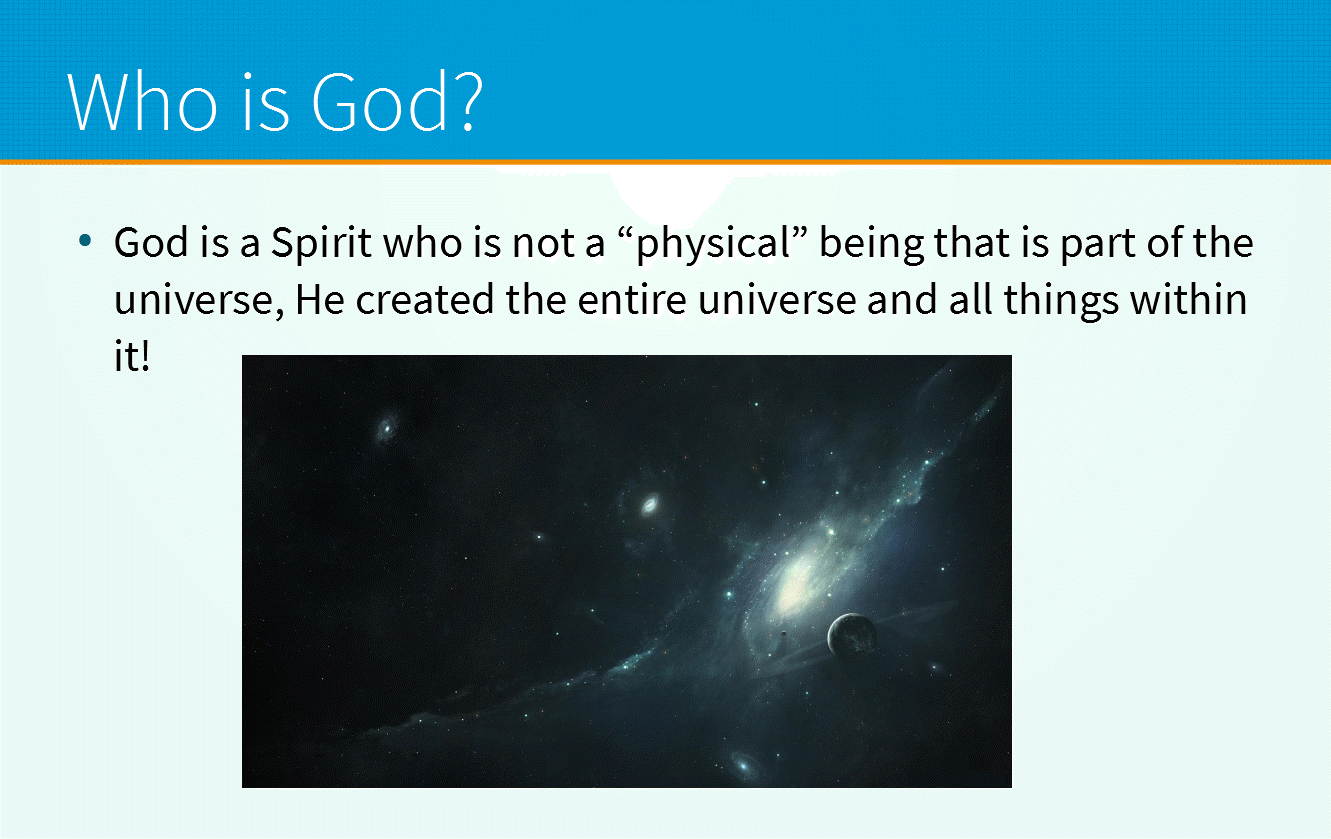 Who is God?

• God is a Spirit who is not a “physical” being that is part of the universe, He created the entire universe and all things within it!